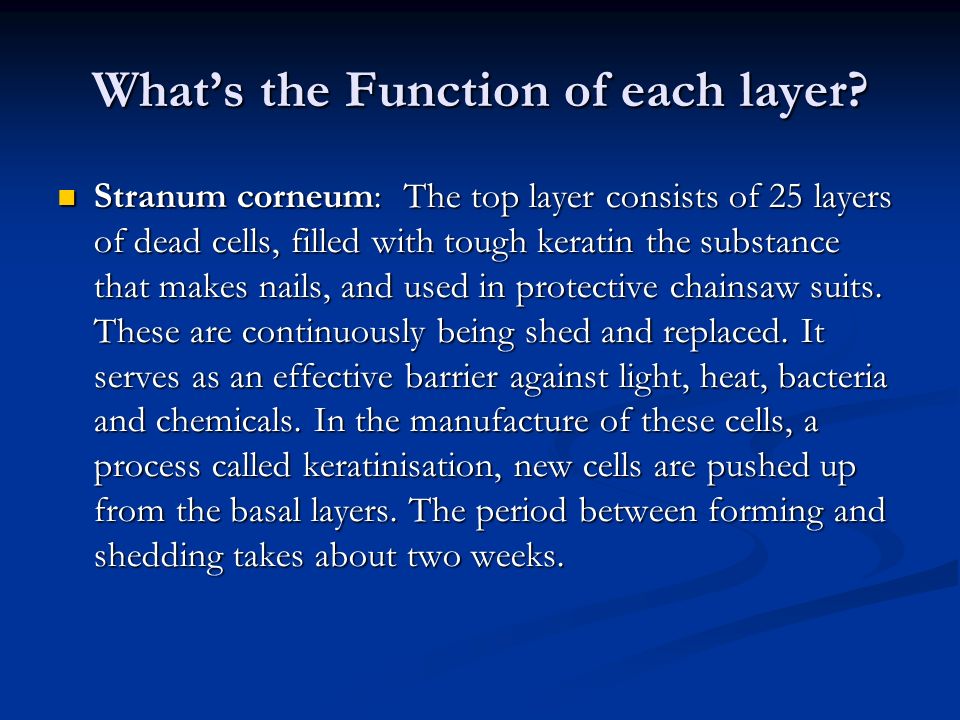 What’s the Function of each layer?

Stranum corneum: The top layer consists of 25 layers of dead cells, filled with tough keratin the substance that makes nails, and used in protective chainsaw suits. These are continuously being shed and replaced. It serves as an effective barrier against light, heat, bacteria and chemicals. In the manufacture of these cells, a process called keratinisation, new cells are pushed up from the basal layers. The period between forming and shedding takes about two weeks.